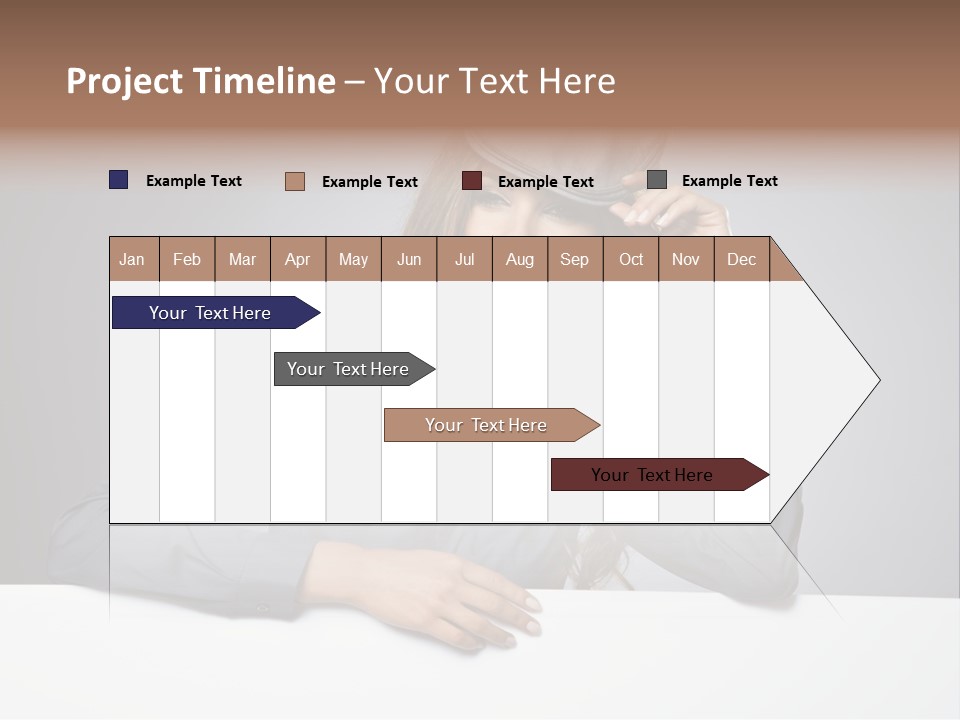 Project Timeline – Your Text Here

Example Text Example Text Example Text Example Text

| Jan | Feb | Mar | Apr | May | Jun | Jul | Aug | Sep | Oct | Nov | Dec |
|---|---|---|---|---|---|---|---|---|---|---|---|

Your Text Here

Your Text Here

Your Text Here

Your Text Here